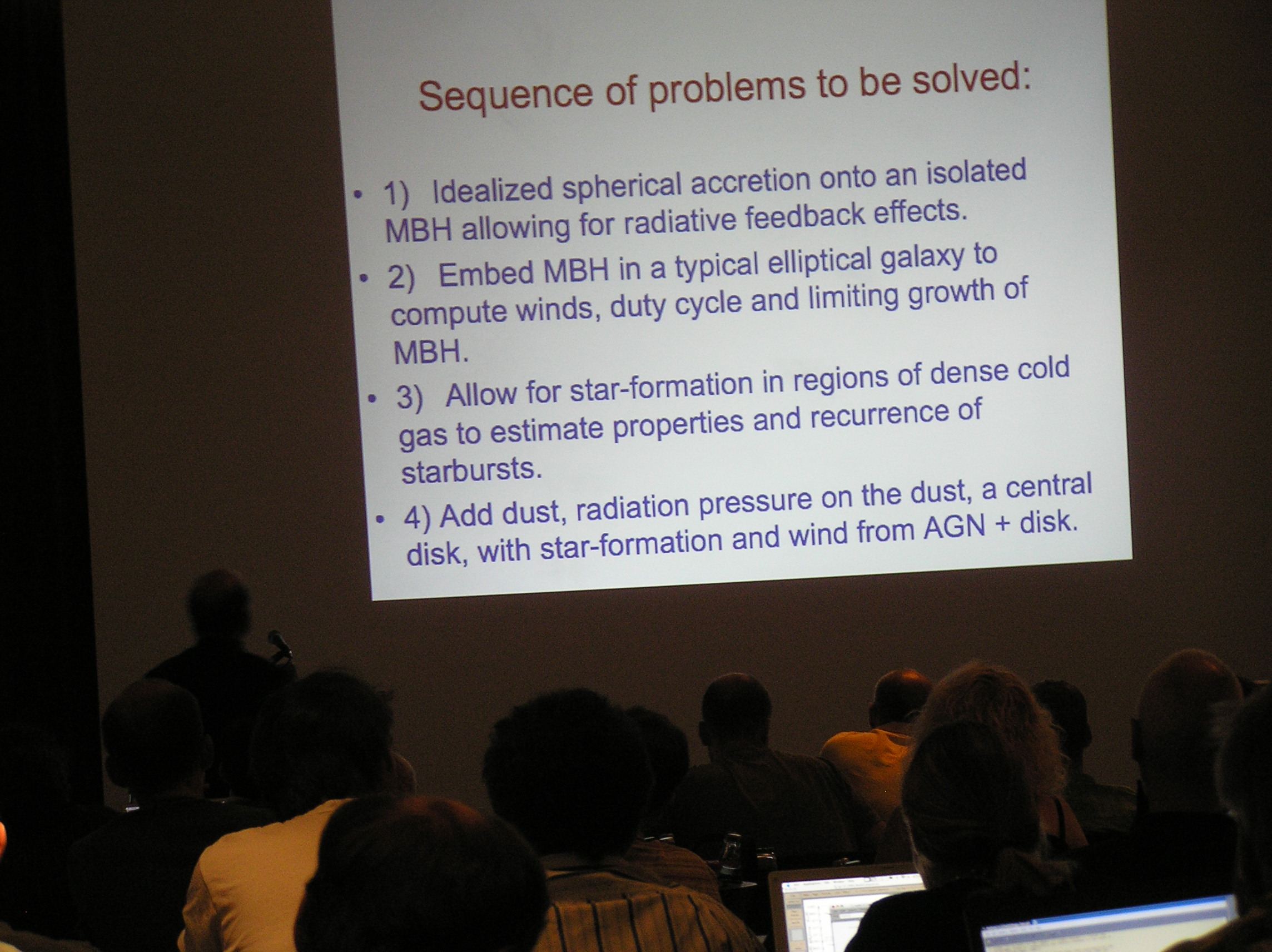 Sequence of problems to be solved:

• 1) Idealized spherical accretion onto an isolated MBH allowing for radiative feedback effects.
• 2) Embed MBH in a typical elliptical galaxy to compute winds, duty cycle and limiting growth of MBH.
• 3) Allow for star-formation in regions of dense cold gas to estimate properties and recurrence of starbursts.
• 4) Add dust, radiation pressure on the dust, a central disk, with star-formation and wind from AGN + disk.